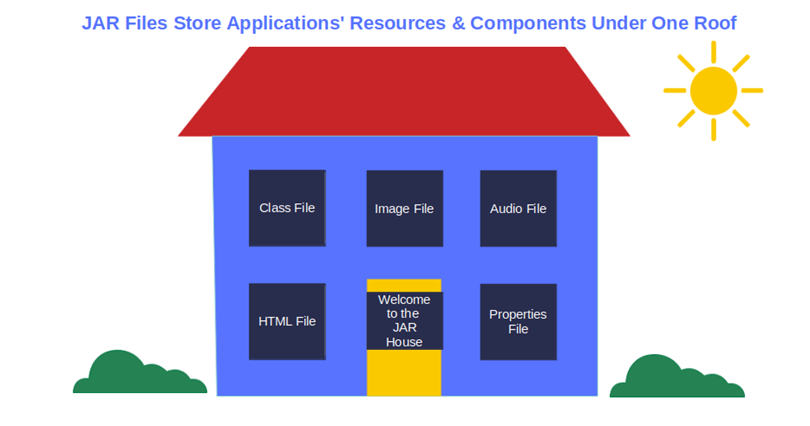 JAR Files Store Applications' Resources & Components Under One Roof

Class File

Image File

Audio File

HTML File

Welcome to the JAR House

Properties File